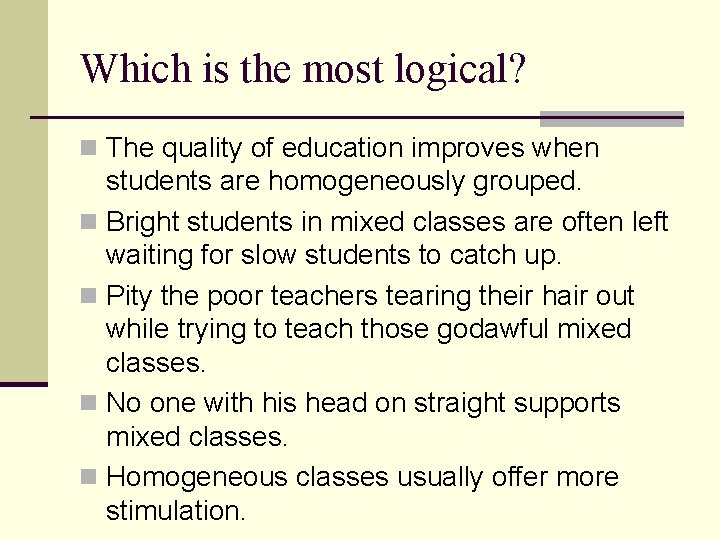 Which is the most logical?

- The quality of education improves when students are homogeneously grouped.
- Bright students in mixed classes are often left waiting for slow students to catch up.
- Pity the poor teachers tearing their hair out while trying to teach those godawful mixed classes.
- No one with his head on straight supports mixed classes.
- Homogeneous classes usually offer more stimulation.